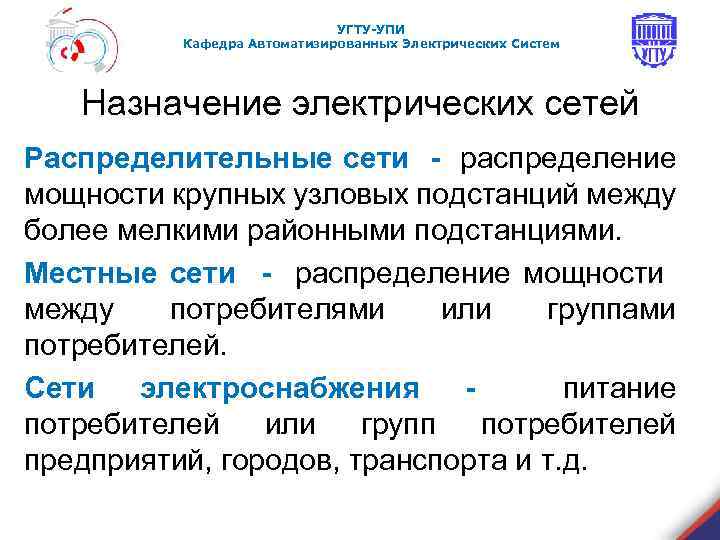 УГТУ-УПИ
Кафедра Автоматизированных Электрических Систем

УГТУ

Назначение электрических сетей

Распределительные сети - распределение мощности крупных узловых подстанций между более мелкими районными подстанциями.

Местные сети - распределение мощности между потребителями или группами потребителей.

Сети электроснабжения - питание потребителей или групп потребителей предприятий, городов, транспорта и т.д.